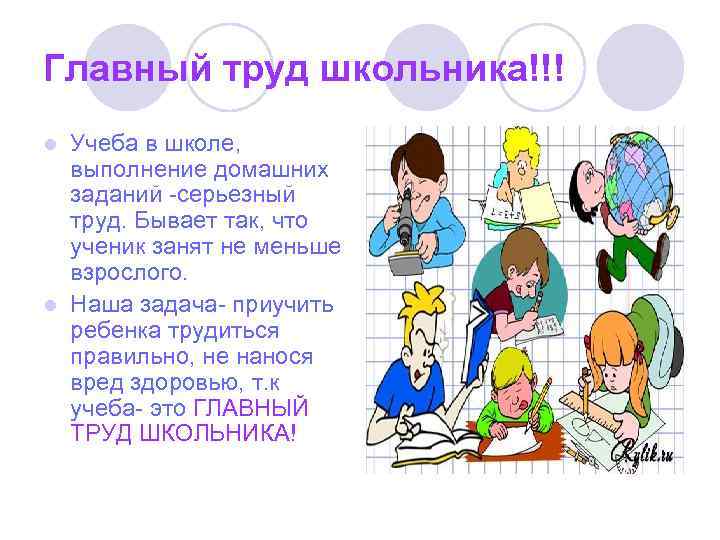 Главный труд школьника!!!

Учеба в школе, выполнение домашних заданий -серьезный труд. Бывает так, что ученик занят не меньше взрослого.

Наша задача- приучить ребенка трудиться правильно, не нанося вред здоровью, т.к учеба- это ГЛАВНЫЙ ТРУД ШКОЛЬНИКА!

Rylik.ru